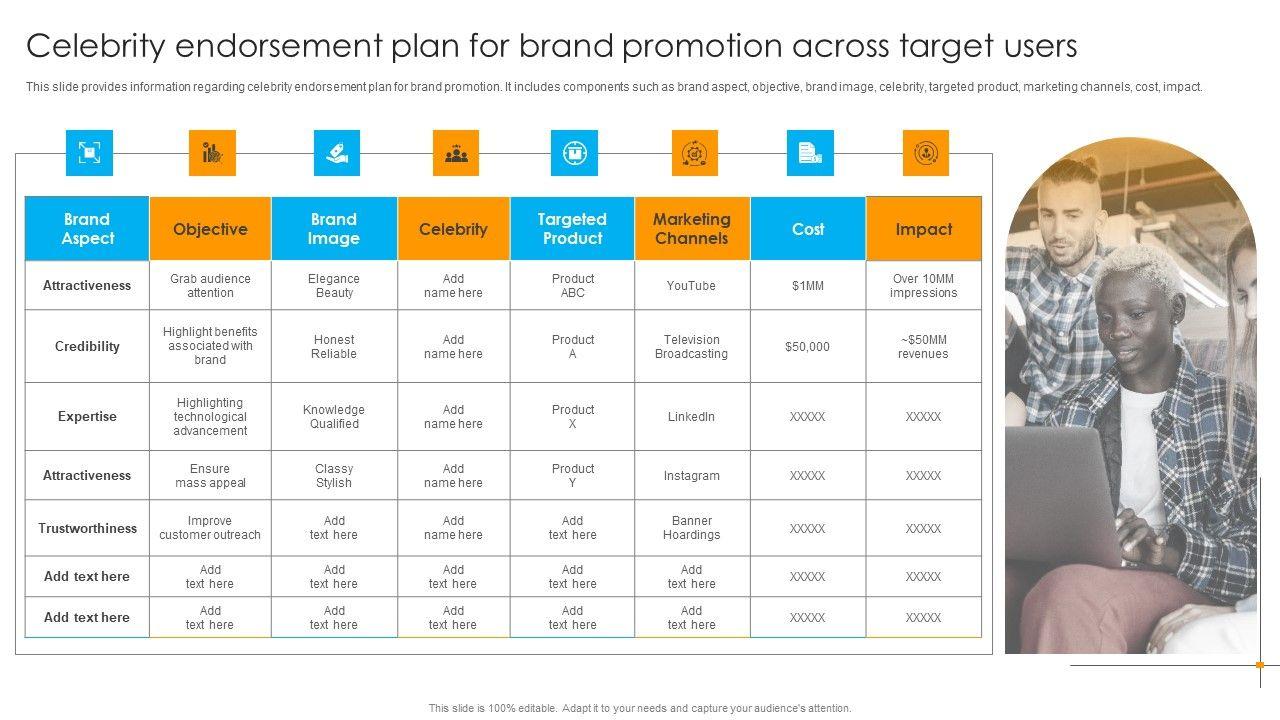 Celebrity endorsement plan for brand promotion across target users

This slide provides information regarding celebrity endorsement plan for brand promotion. It includes components such as brand aspect, objective, brand image, celebrity, targeted product, marketing channels, cost, impact.

| Brand Aspect | Objective | Brand Image | Celebrity | Targeted Product | Marketing Channels | Cost | Impact |
|---|---|---|---|---|---|---|---|
| Attractiveness | Grab audience attention | Elegance Beauty | Add name here | Product ABC | YouTube | $1MM | Over 10MM impressions |
| Credibility | Highlight benefits associated with brand | Honest Reliable | Add name here | Product A | Television Broadcasting | $50,000 | ~$50MM revenues |
| Expertise | Highlighting technological advancement | Knowledge Qualified | Add name here | Product X | LinkedIn | XXXXX | XXXXX |
| Attractiveness | Ensure mass appeal | Classy Stylish | Add name here | Product Y | Instagram | XXXXX | XXXXX |
| Trustworthiness | Improve customer outreach | Add text here | Add name here | Add text here | Banner Hoardings | XXXXX | XXXXX |
| Add text here | Add text here | Add text here | Add text here | Add text here | Add text here | XXXXX | XXXXX |
| Add text here | Add text here | Add text here | Add text here | Add text here | Add text here | XXXXX | XXXXX |

This slide is 100% editable. Adapt it to your needs and capture your audience's attention.